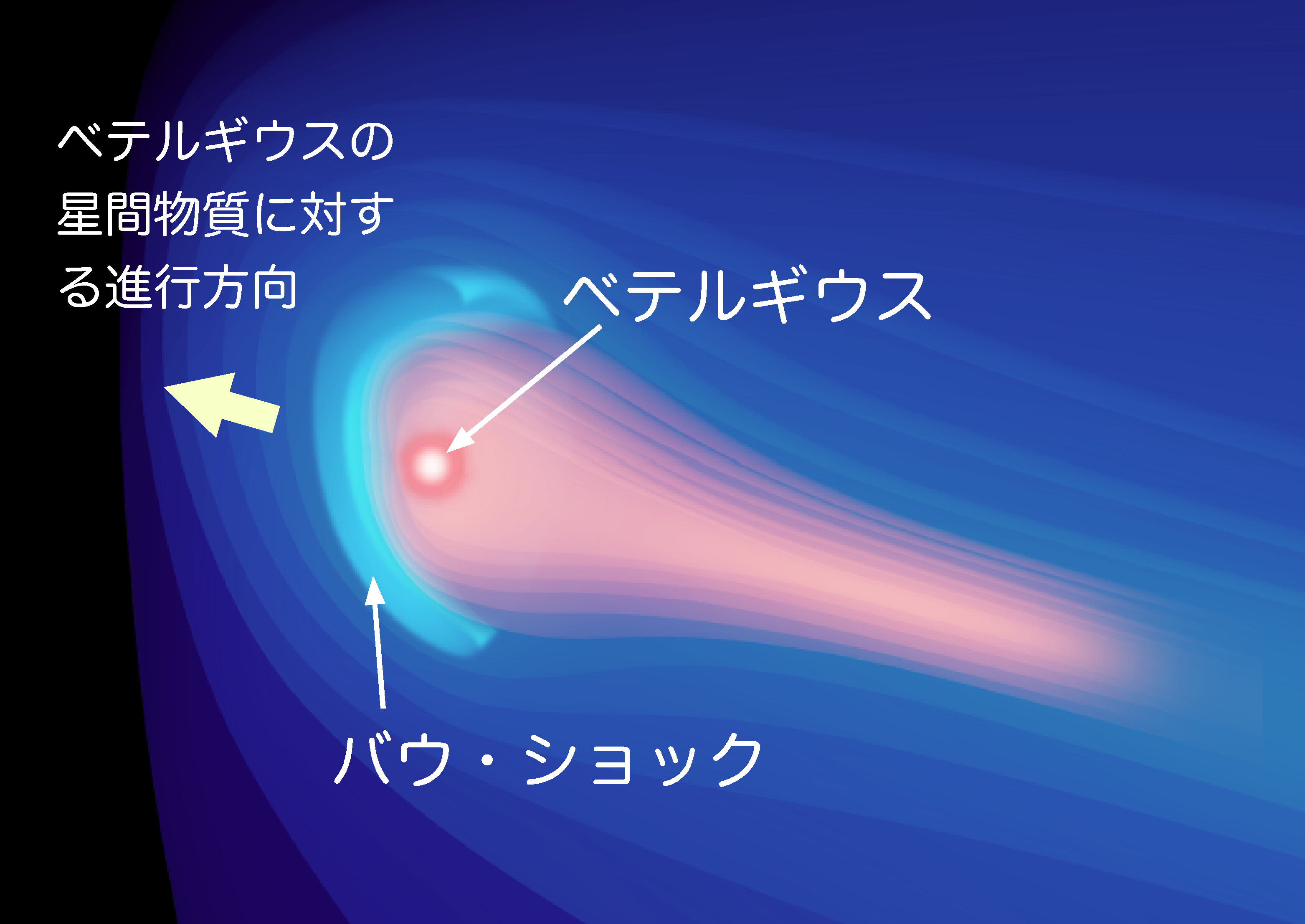 ベテルギウスの星間物質に対する進行方向

ベテルギウス

バウ・ショック